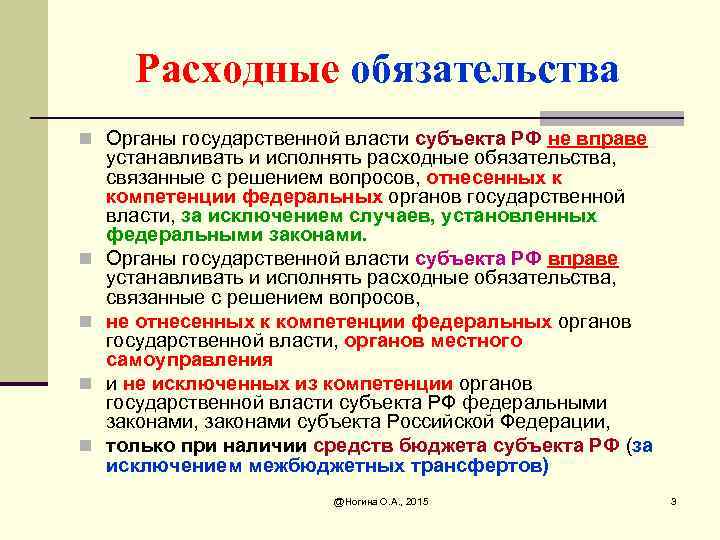 Расходные обязательства

Органы государственной власти субъекта РФ не вправе устанавливать и исполнять расходные обязательства, связанные с решением вопросов, отнесенных к компетенции федеральных органов государственной власти, за исключением случаев, установленных федеральными законами.

Органы государственной власти субъекта РФ вправе устанавливать и исполнять расходные обязательства, связанные с решением вопросов,

не отнесенных к компетенции федеральных органов государственной власти, органов местного самоуправления

и не исключенных из компетенции органов государственной власти субъекта РФ федеральными законами, законами субъекта Российской Федерации,

только при наличии средств бюджета субъекта РФ (за исключением межбюджетных трансфертов)

@Ногина О.А., 2015

3